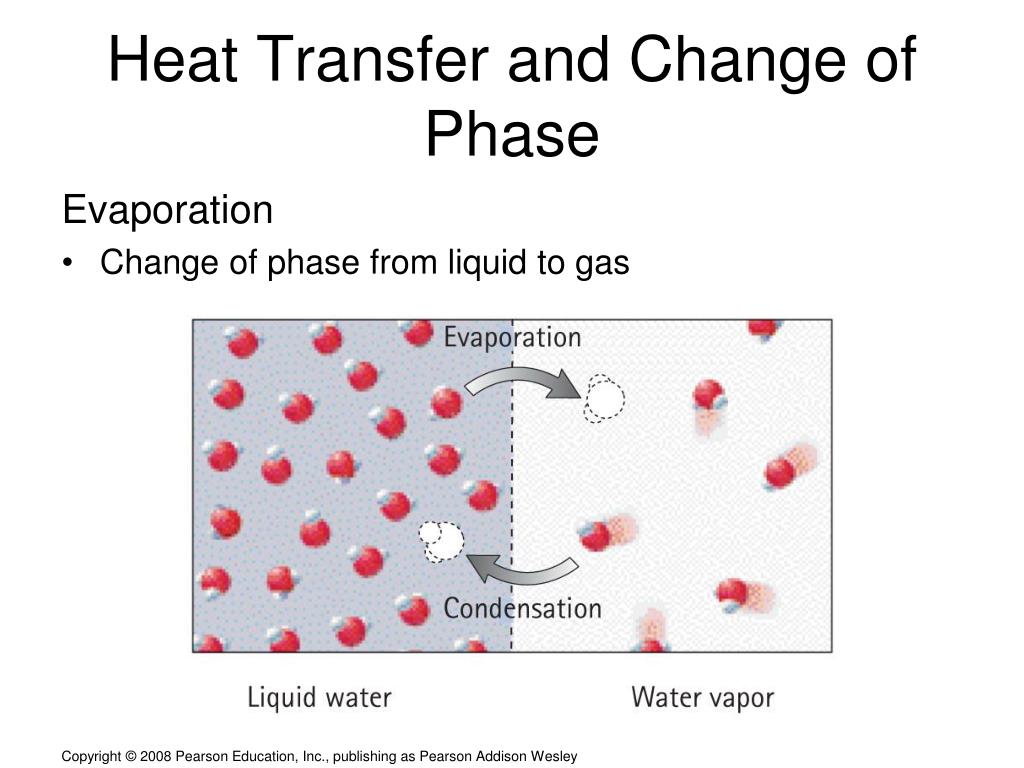 Heat Transfer and Change of Phase

Evaporation

• Change of phase from liquid to gas

Evaporation

Condensation

Liquid water

Water vapor

Copyright © 2008 Pearson Education, Inc., publishing as Pearson Addison Wesley